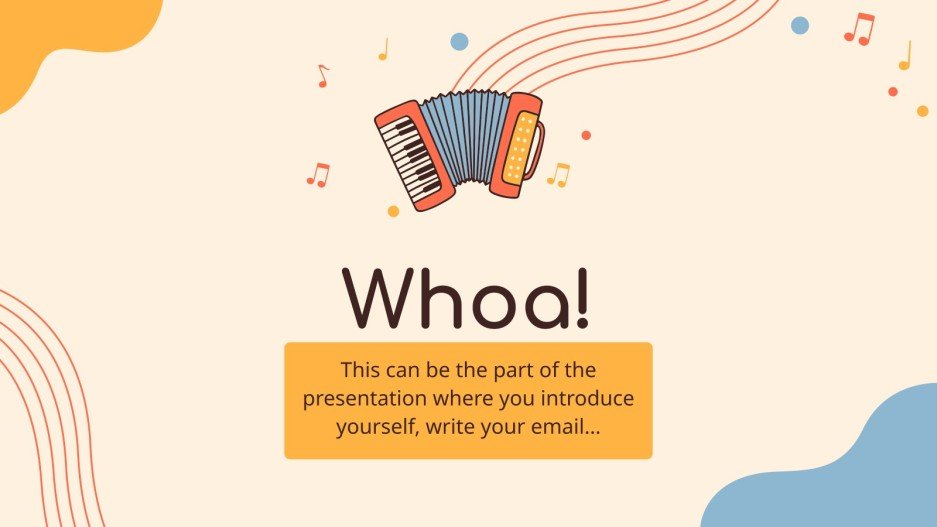 Whoa!

This can be the part of the presentation where you introduce yourself, write your email...